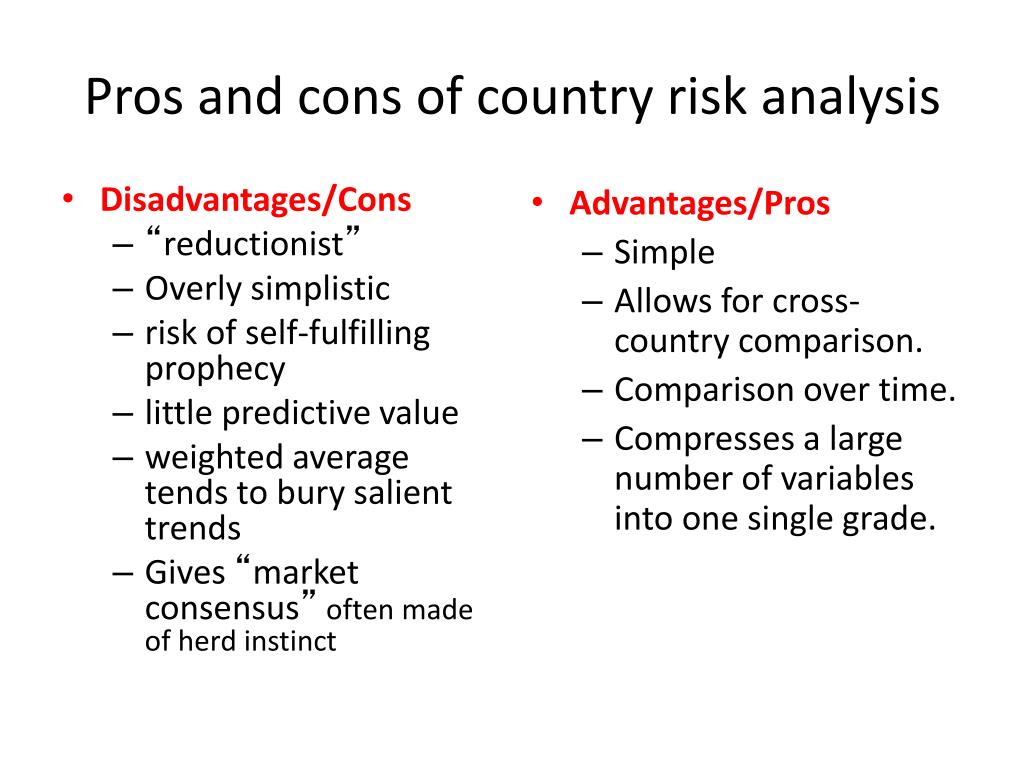 Pros and cons of country risk analysis

• Disadvantages/Cons
– “reductionist”
– Overly simplistic
– risk of self-fulfilling prophecy
– little predictive value
– weighted average tends to bury salient trends
– Gives “market consensus” often made of herd instinct

• Advantages/Pros
– Simple
– Allows for cross-country comparison.
– Comparison over time.
– Compresses a large number of variables into one single grade.